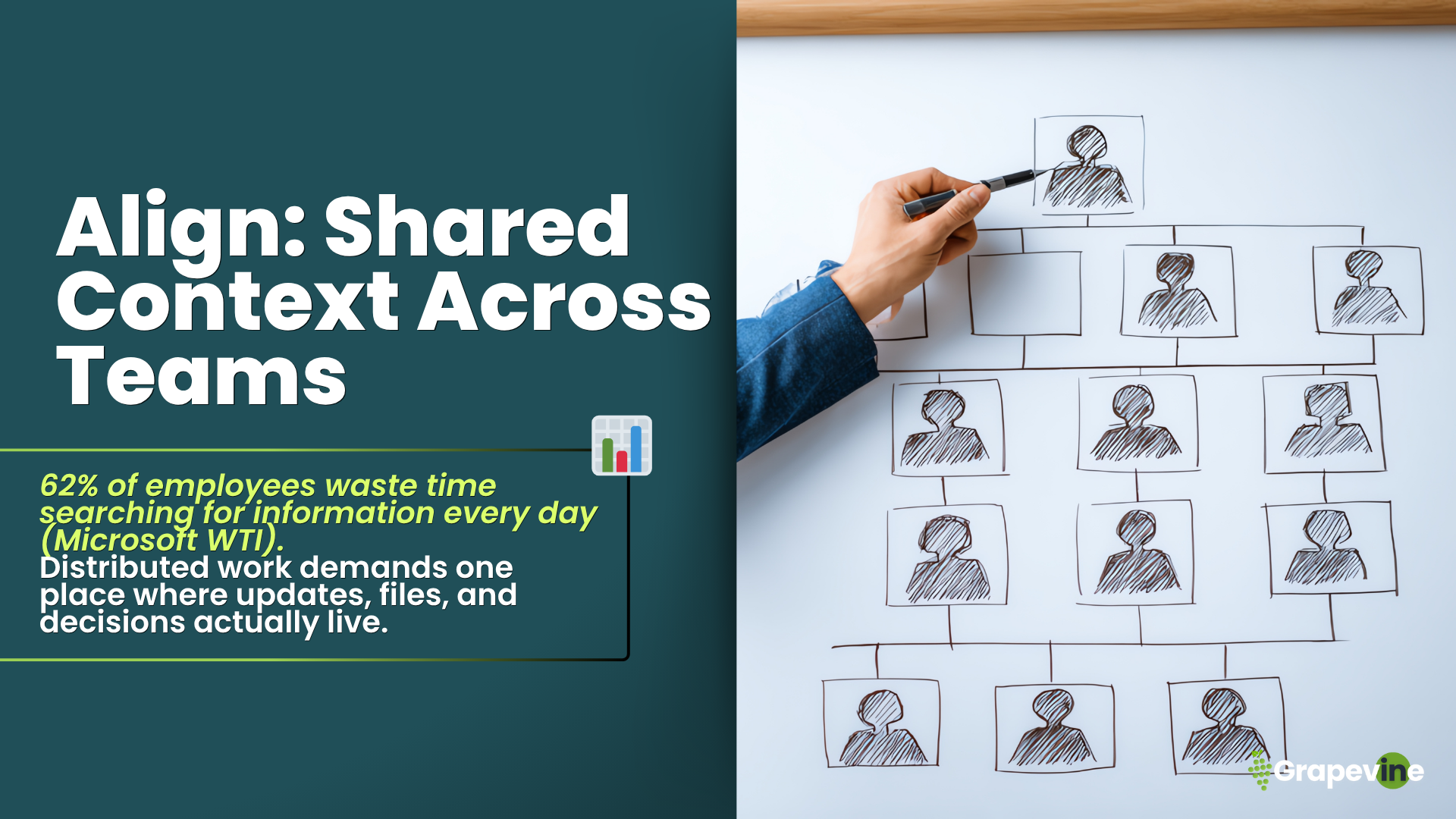 Align: Shared Context Across Teams

62% of employees waste time searching for information every day (Microsoft WTI).
Distributed work demands one place where updates, files, and decisions actually live.

Grapevine